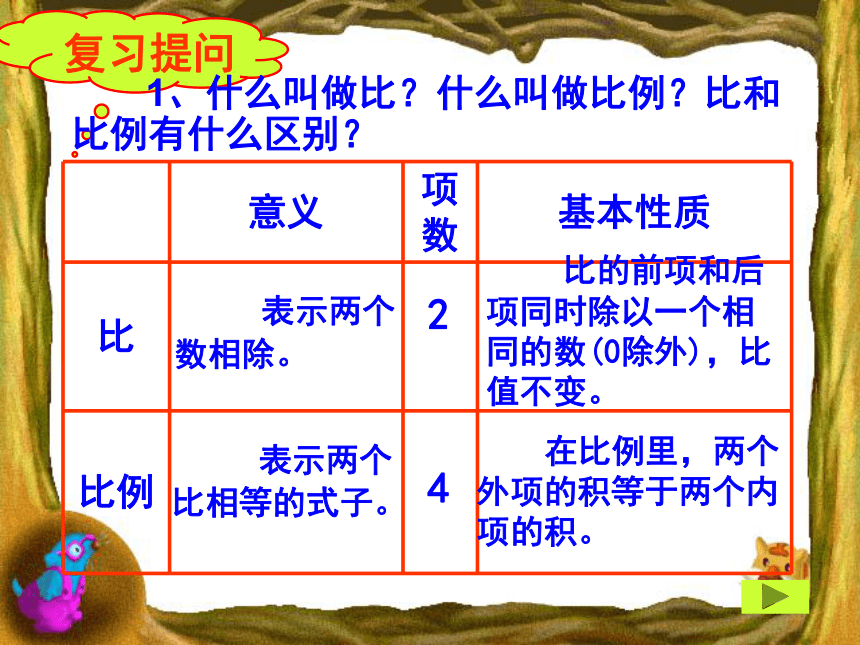 复习提问

1、什么叫做比？什么叫做比例？比和比例有什么区别？

|  | 意义 | 项数 | 基本性质 |
|---|---|---|---|
| 比 | 表示两个数相除。 | 2 | 比的前项和后项同时除以一个相同的数(0除外)，比值不变。 |
| 比例 | 表示两个比相等的式子。 | 4 | 在比例里，两个外项的积等于两个内项的积。 |